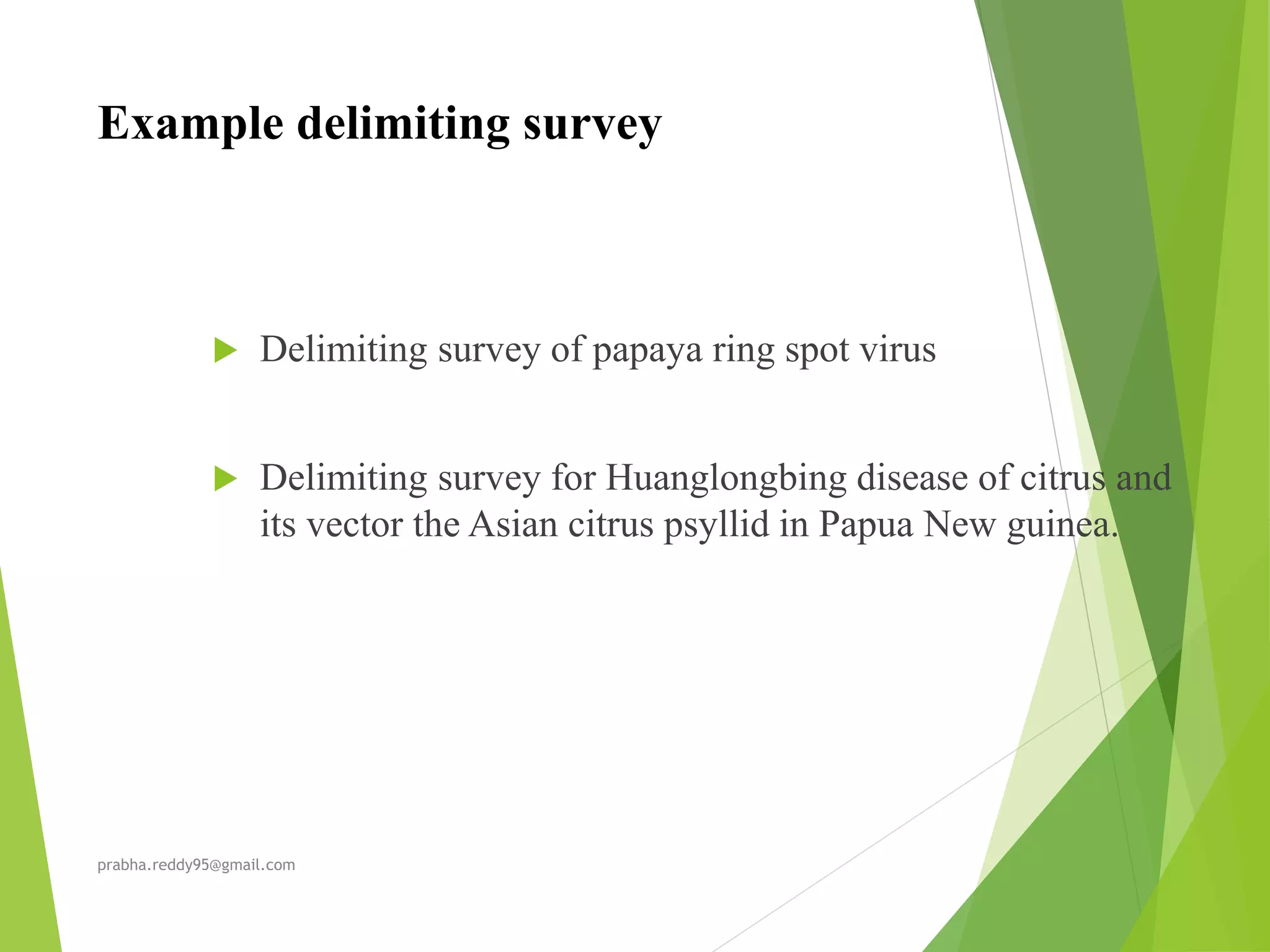 Example delimiting survey

Delimiting survey of papaya ring spot virus

Delimiting survey for Huanglongbing disease of citrus and its vector the Asian citrus psyllid in Papua New guinea.

prabha.reddy95@gmail.com